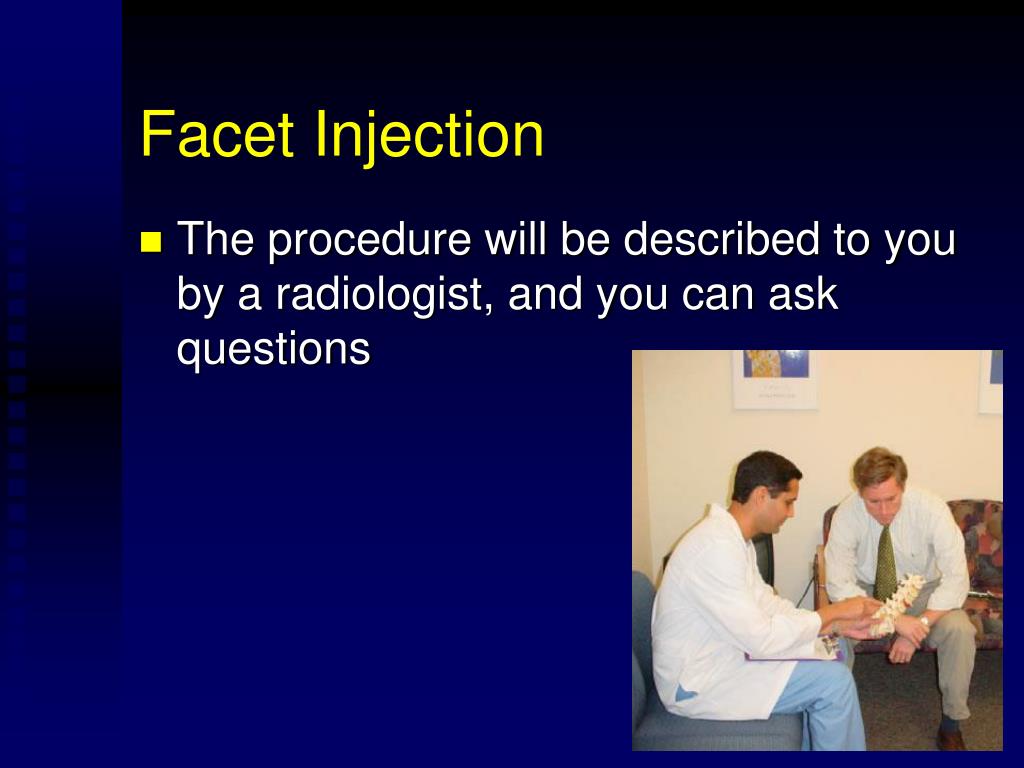 Facet Injection

The procedure will be described to you by a radiologist, and you can ask questions